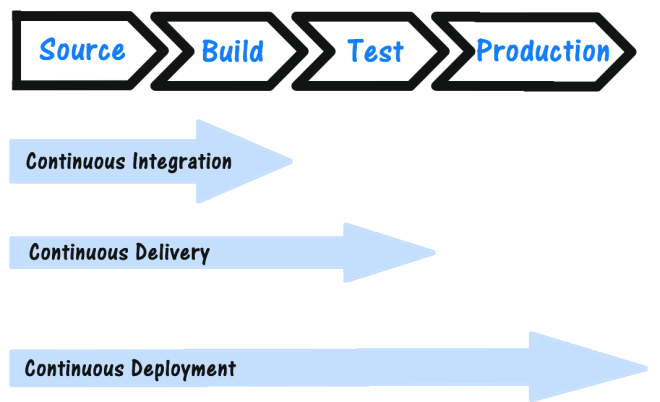 Source
Build
Test
Production

Continuous Integration

Continuous Delivery

Continuous Deployment